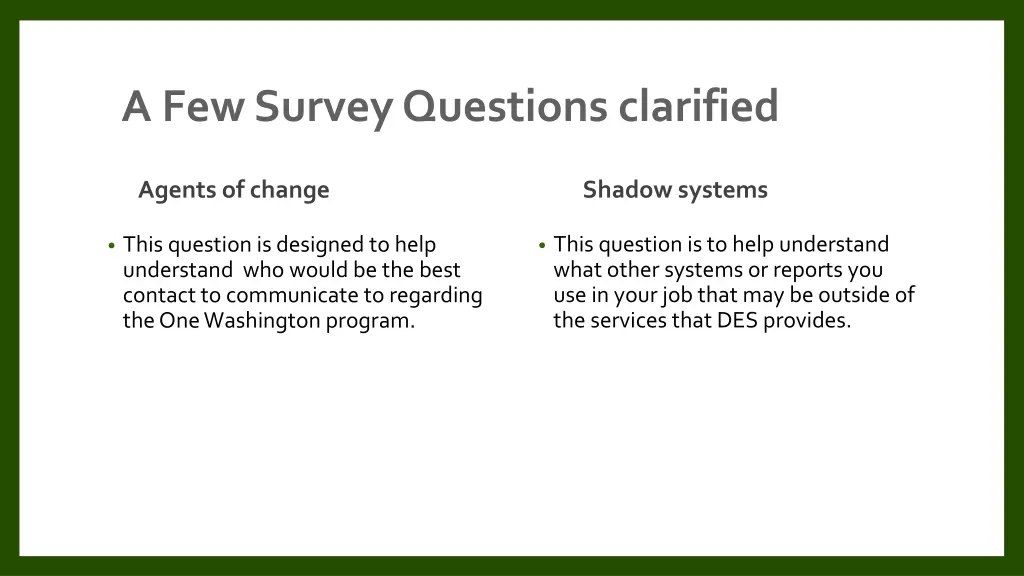 A Few Survey Questions clarified

Agents of change

• This question is designed to help understand who would be the best contact to communicate to regarding the One Washington program.

Shadow systems

• This question is to help understand what other systems or reports you use in your job that may be outside of the services that DES provides.